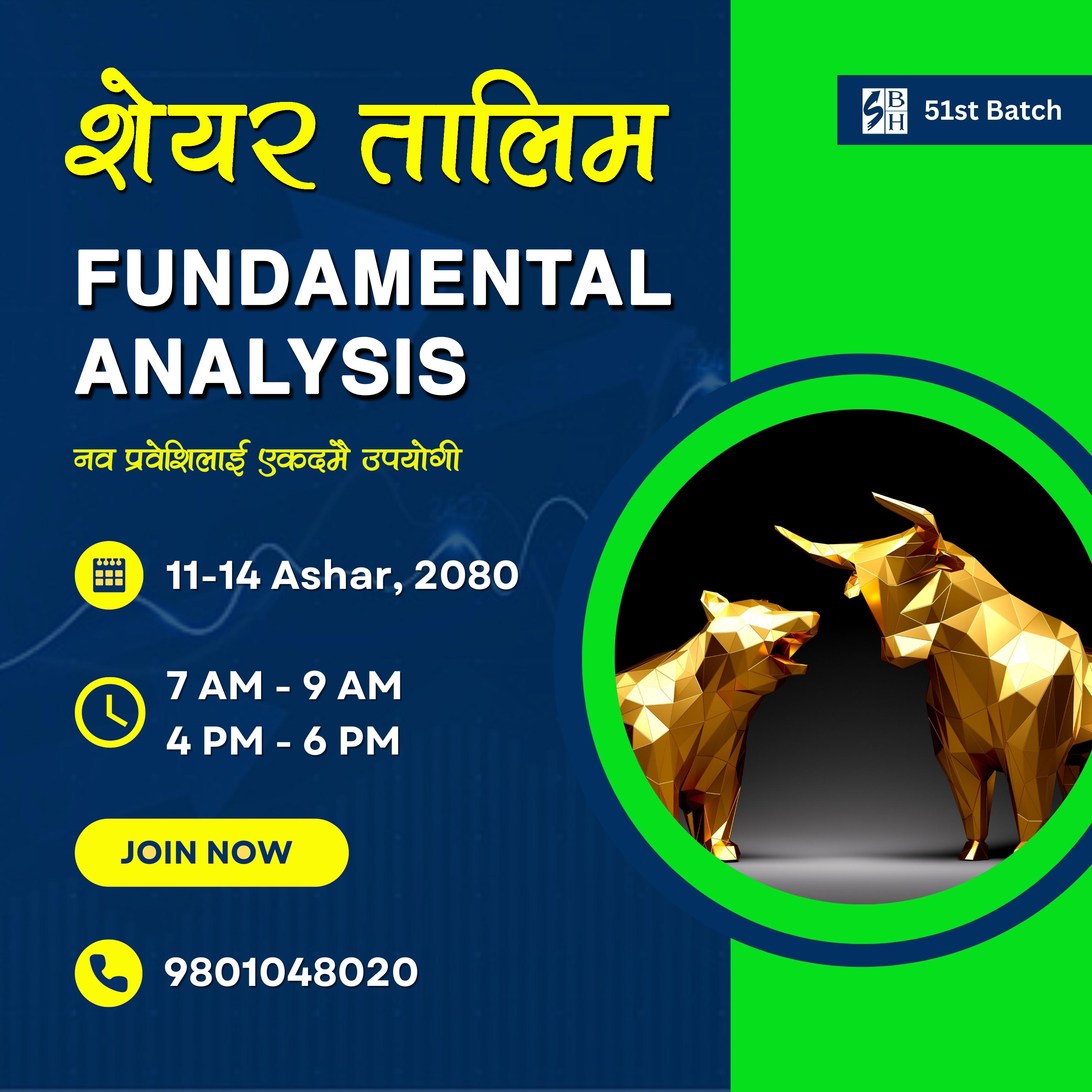 शेयर तालिम

SBH 51st Batch

FUNDAMENTAL ANALYSIS

नव प्रवेशिलाई एकदमै उपयोगी

11-14 Ashar, 2080

7 AM - 9 AM
4 PM - 6 PM

JOIN NOW

9801048020